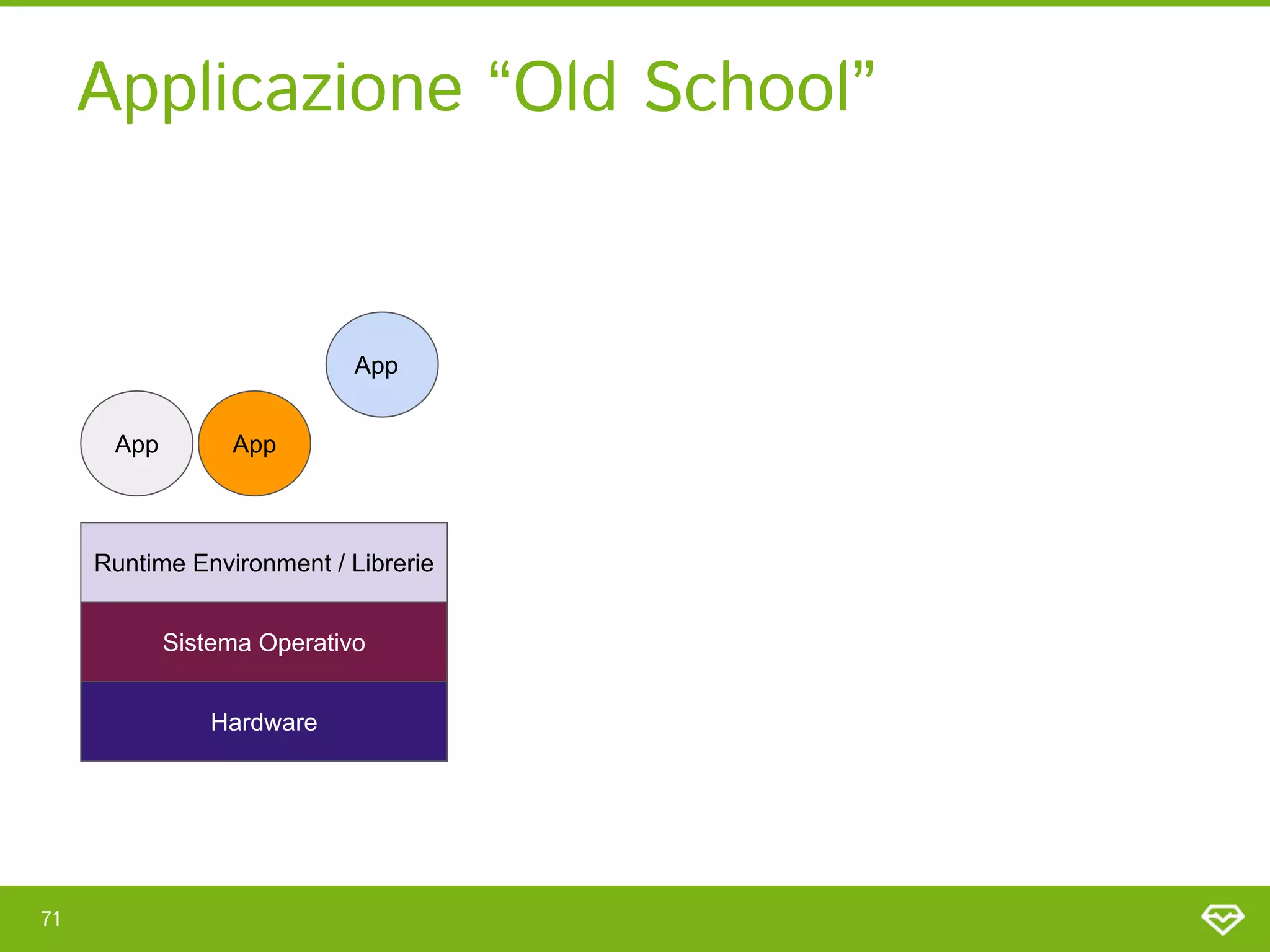 Applicazione “Old School”

App

App

App

Runtime Environment / Librerie

Sistema Operativo

Hardware

71